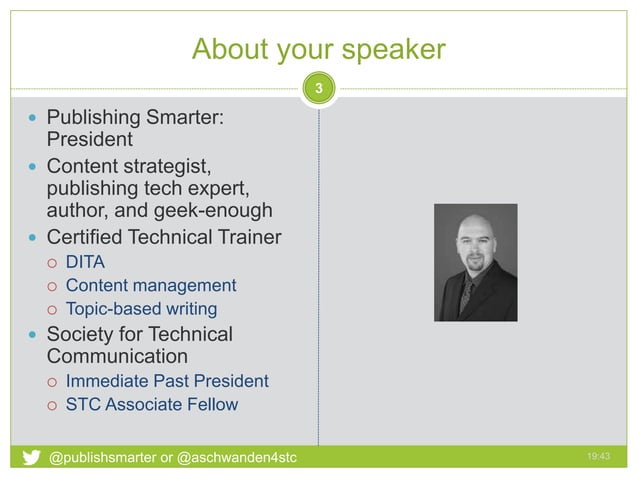 About your speaker

3

- Publishing Smarter: President
- Content strategist, publishing tech expert, author, and geek-enough
- Certified Technical Trainer
  - DITA
  - Content management
  - Topic-based writing
- Society for Technical Communication
  - Immediate Past President
  - STC Associate Fellow

@publishsmarter or @aschwanden4stc

19:43